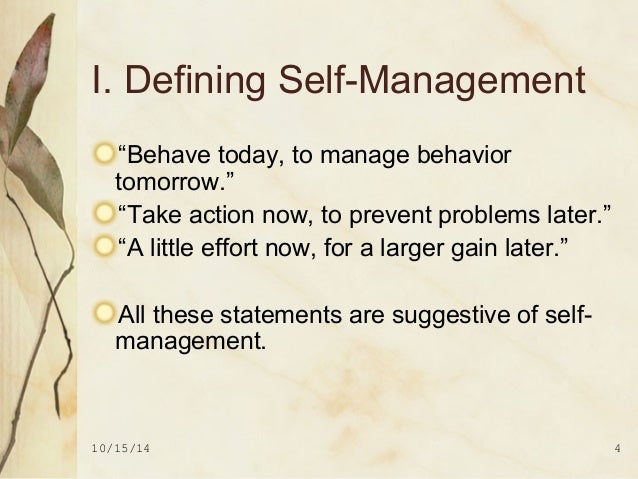 I. Defining Self-Management

“Behave today, to manage behavior tomorrow.”

“Take action now, to prevent problems later.”

“A little effort now, for a larger gain later.”

All these statements are suggestive of self-management.

10/15/14

4